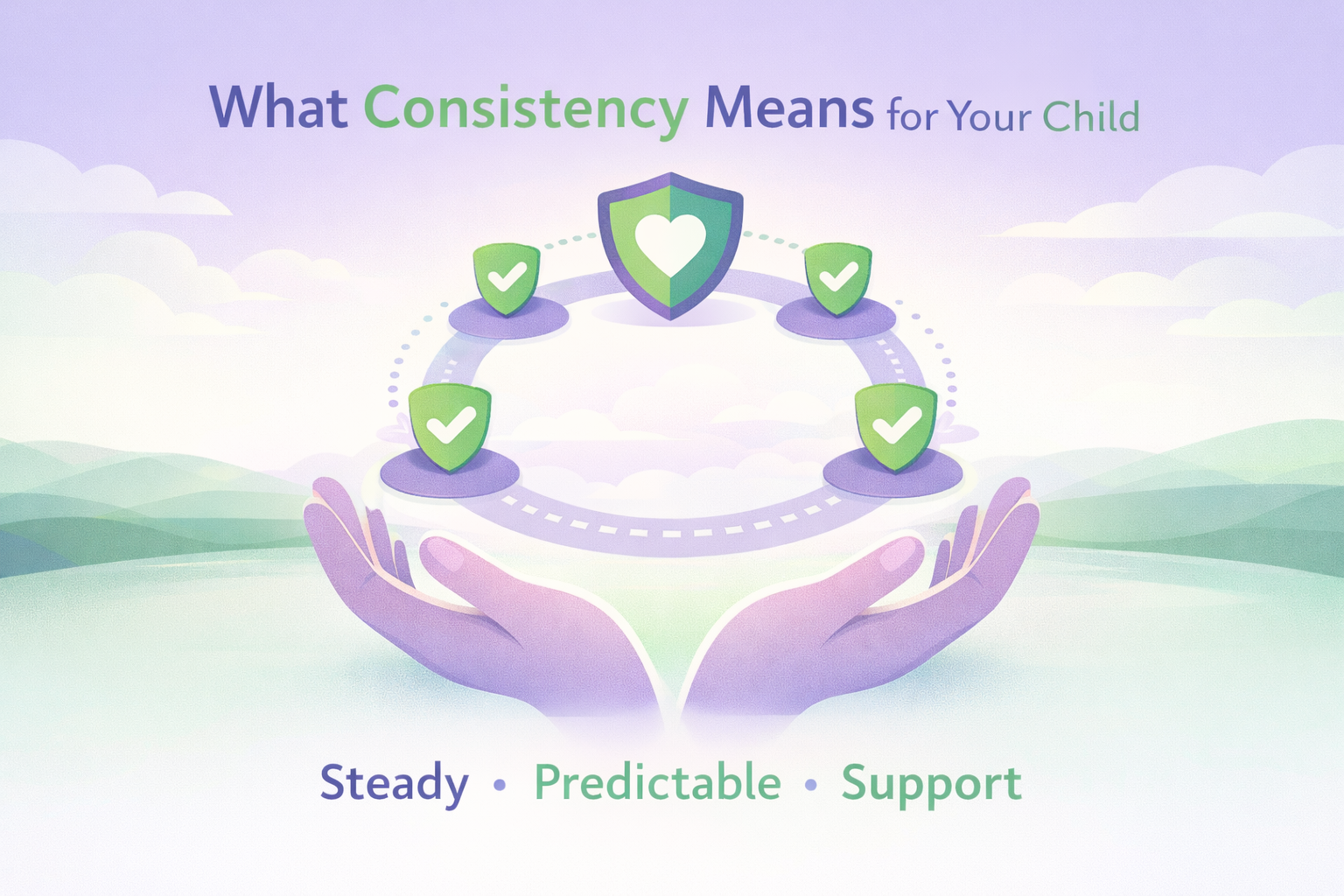 What Consistency Means for Your Child

Steady • Predictable • Support